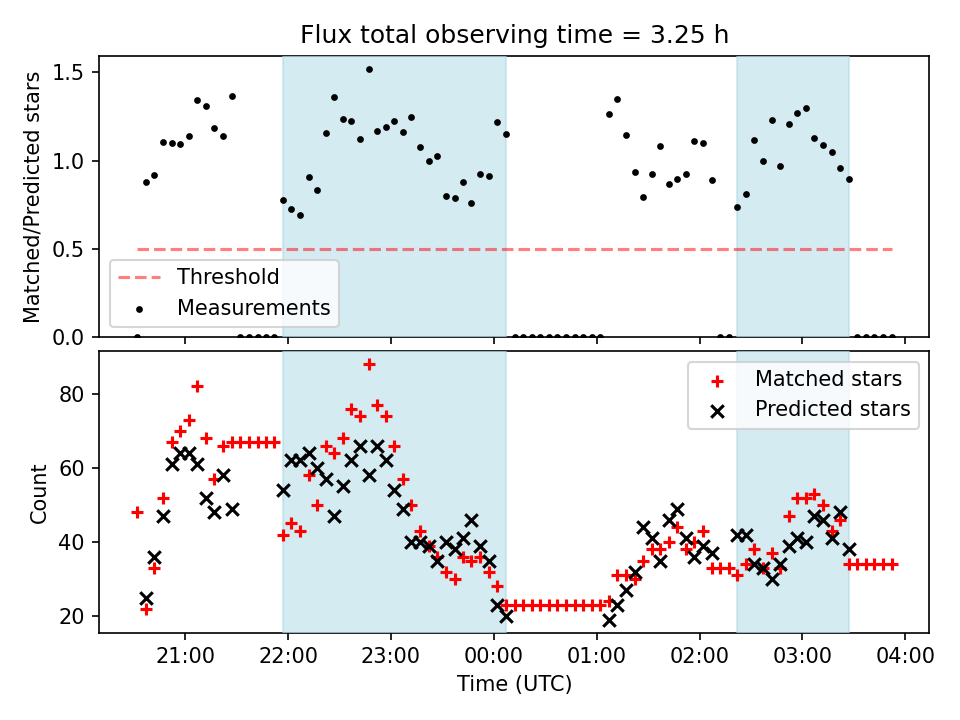 Flux total observing time = 3.25 h

Matched/Predicted stars

1.5
1.0
0.5
0.0

Threshold
Measurements

Count

80
60
40
20

Matched stars
Predicted stars

21:00 22:00 23:00 00:00 01:00 02:00 03:00 04:00

Time (UTC)